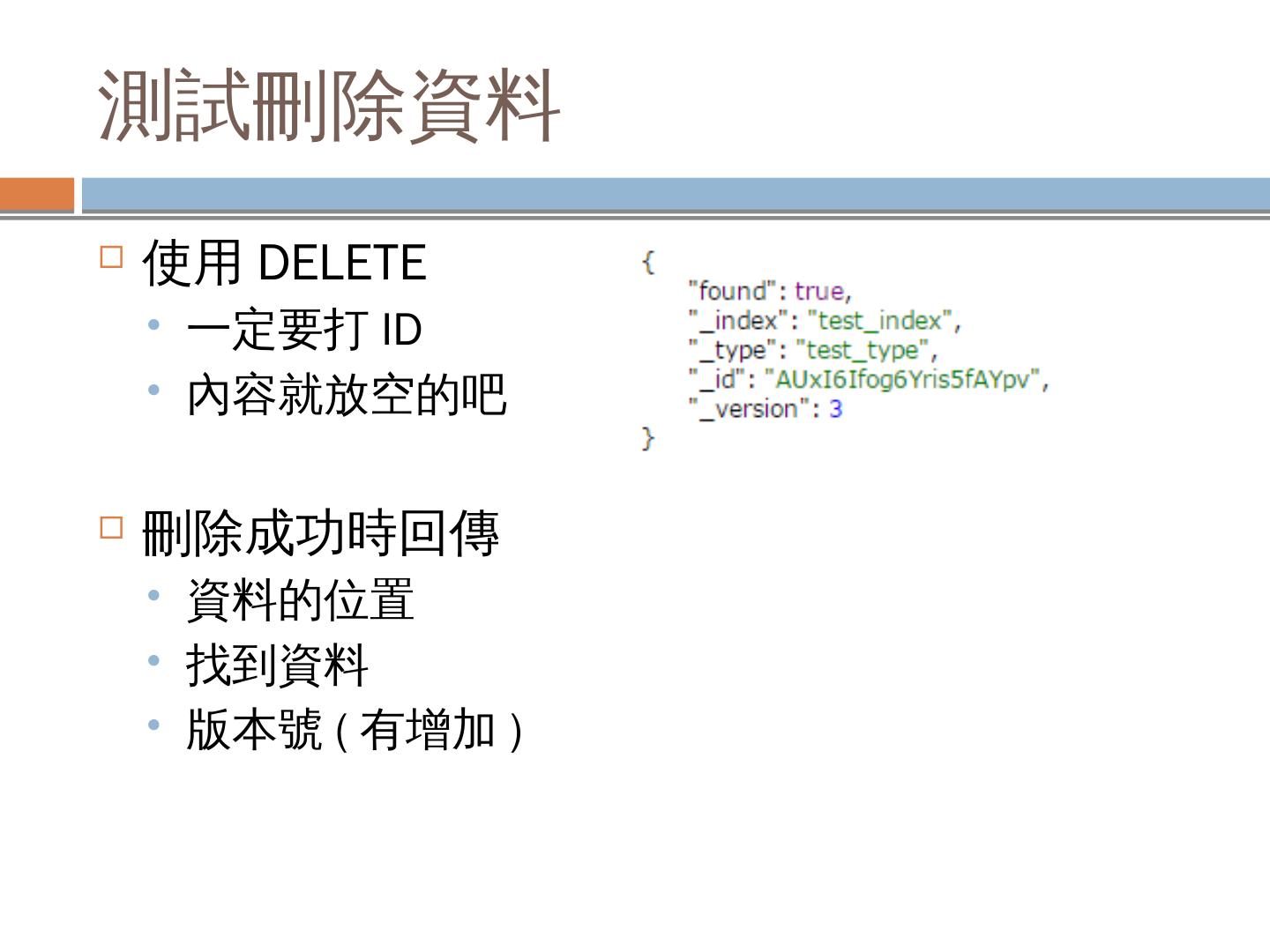 測試刪除資料

□ 使用 DELETE
• 一定要打 ID
• 內容就放空的吧

□ 刪除成功時回傳
• 資料的位置
• 找到資料
• 版本號 ( 有增加 )

{
"found": true,
"_index": "test_index",
"_type": "test_type",
"_id": "AUxI6Ifog6Yris5fAYpv",
"_version": 3
}